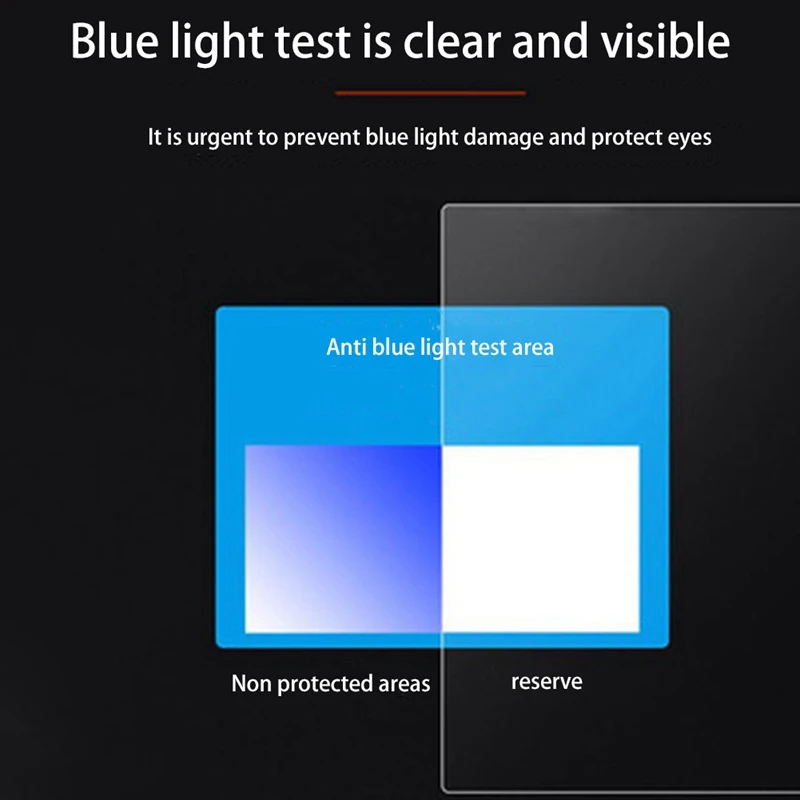 Blue light test is clear and visible

It is urgent to prevent blue light damage and protect eyes

Anti blue light test area

Non protected areas

reserve